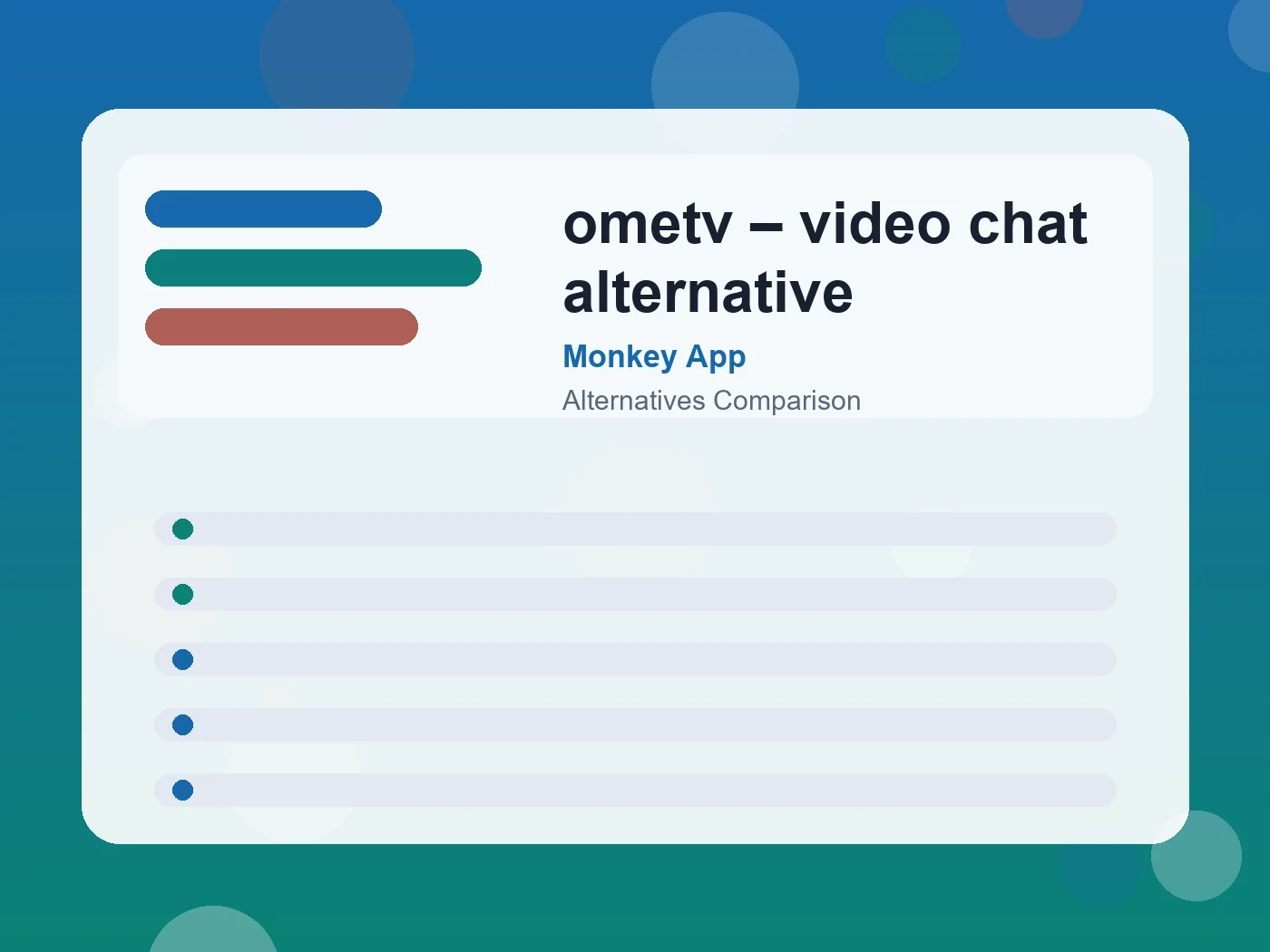 ometv – video chat alternative

Monkey App

Alternatives Comparison